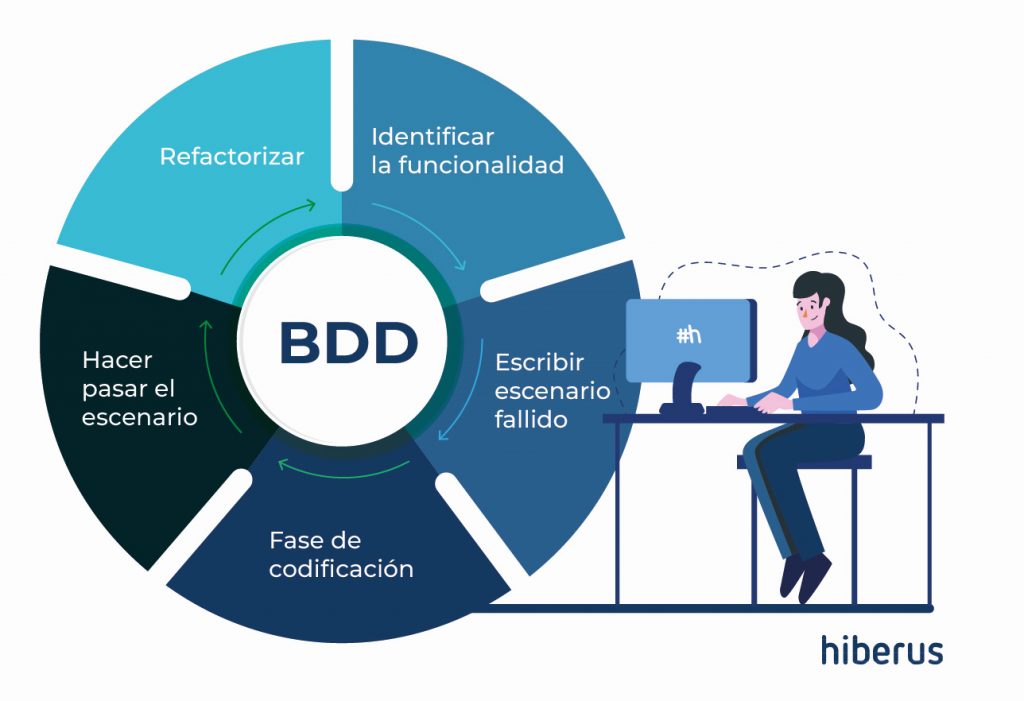 BDD

Identificar la funcionalidad

Escribir escenario fallido

Fase de codificación

Hacer pasar el escenario

Refactorizar

#h

hiberus